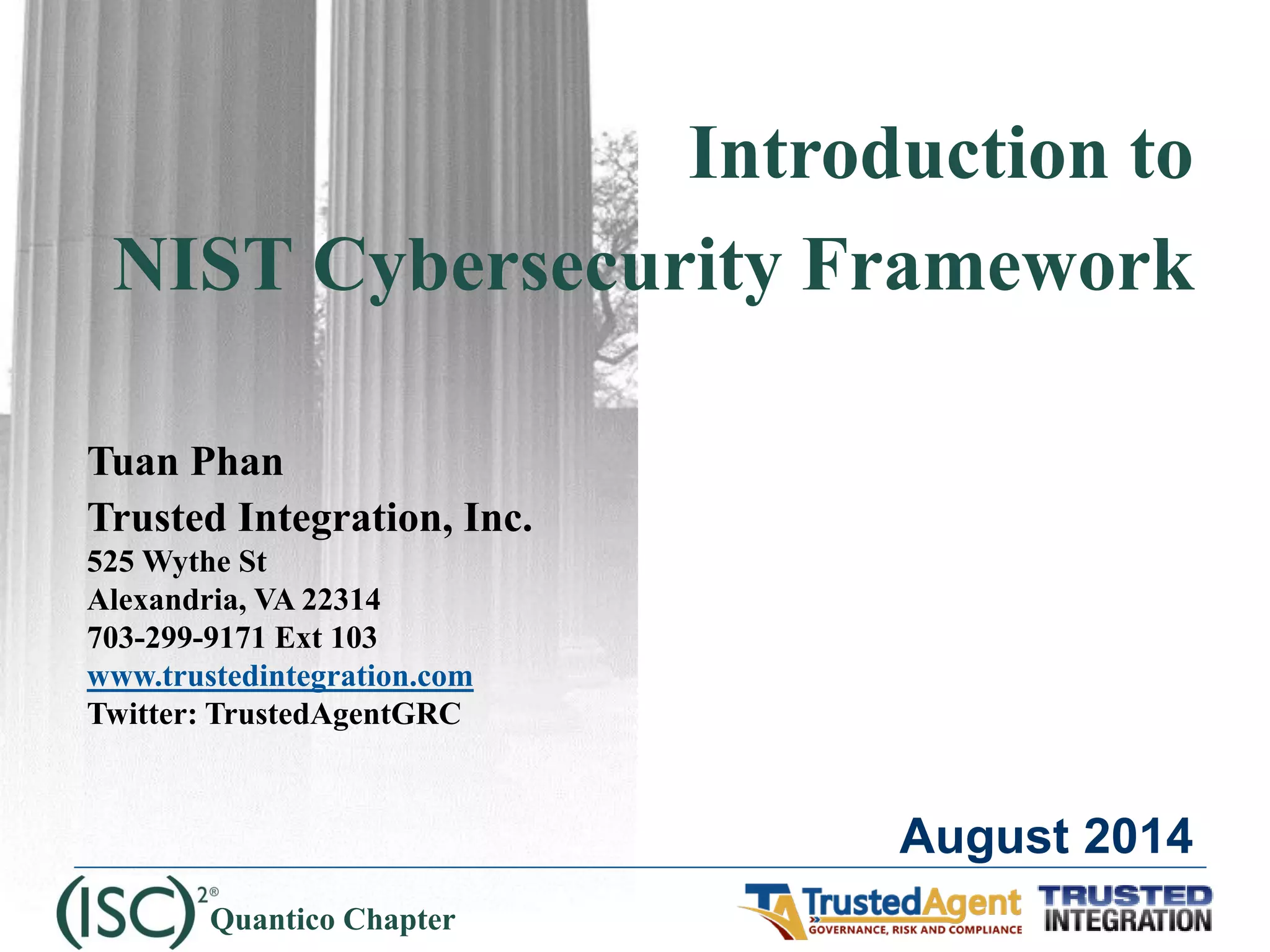 Introduction to NIST Cybersecurity Framework

Tuan Phan
Trusted Integration, Inc.
525 Wythe St
Alexandria, VA 22314
703-299-9171 Ext 103
www.trustedintegration.com
Twitter: TrustedAgentGRC

August 2014

(ISC)$^{2®}$ Quantico Chapter

TA TrustedAgent GOVERNANCE, RISK AND COMPLIANCE

TRUSTED INTEGRATION